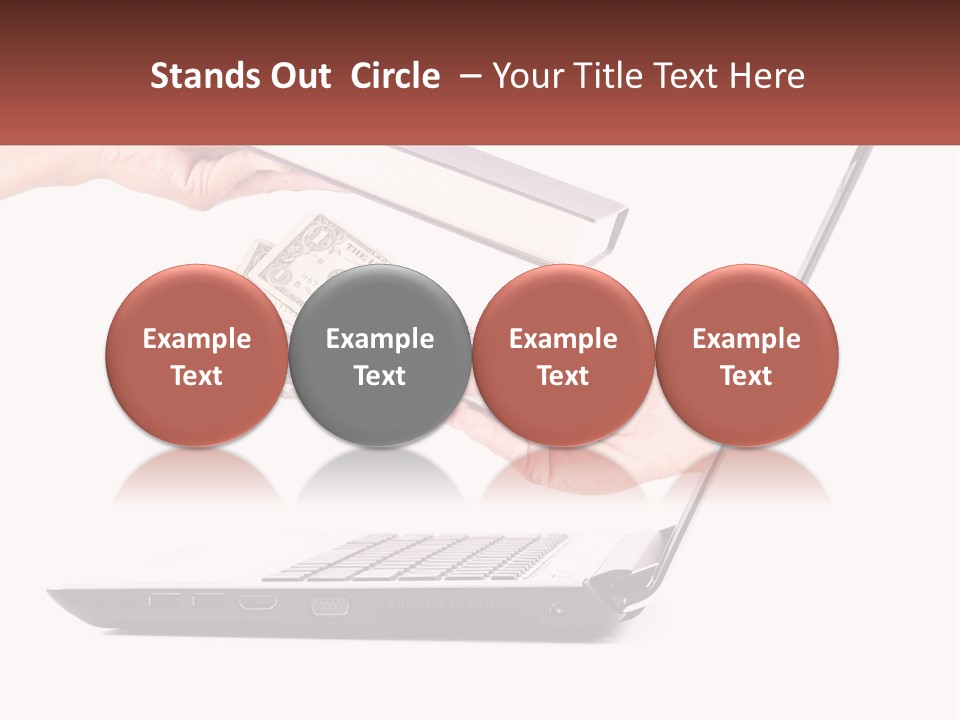 Stands Out  Circle  – Your Title Text Here

Example Text

Example Text

Example Text

Example Text